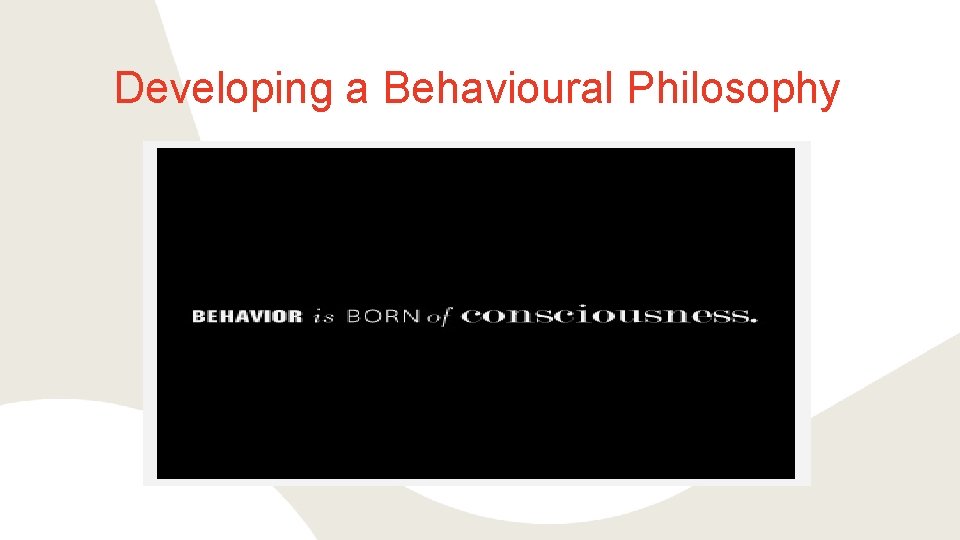 Developing a Behavioural Philosophy

BEHAVIOR is BORN of consciousness.